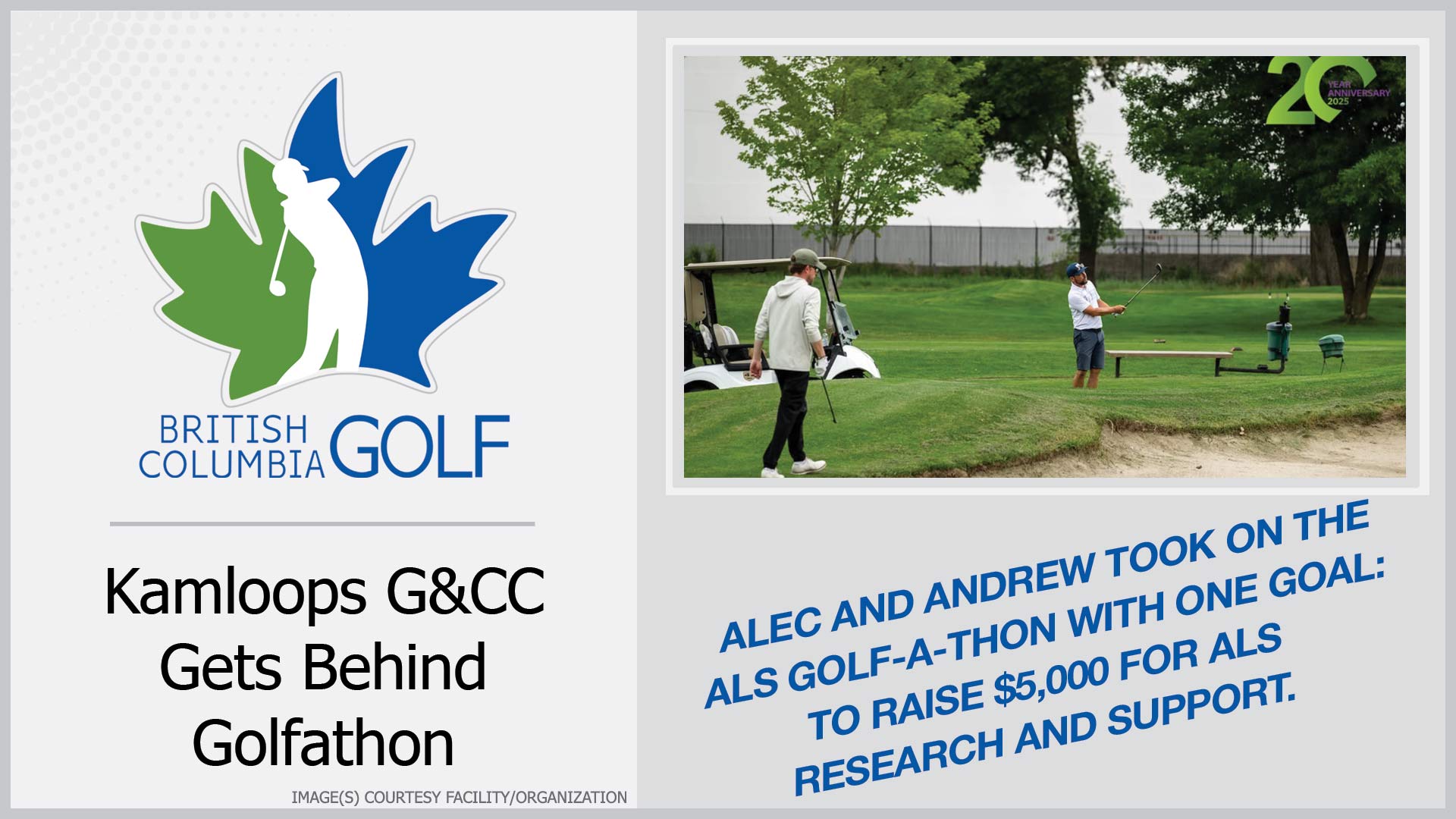 BRITISH COLUMBIA GOLF

Kamloops G&CC Gets Behind Golfathon

IMAGE(S) COURTESY FACILITY/ORGANIZATION

20 YEAR ANNIVERSARY 2025

ALEC AND ANDREW TOOK ON THE ALS GOLF-A-THON WITH ONE GOAL: TO RAISE $5,000 FOR ALS RESEARCH AND SUPPORT.